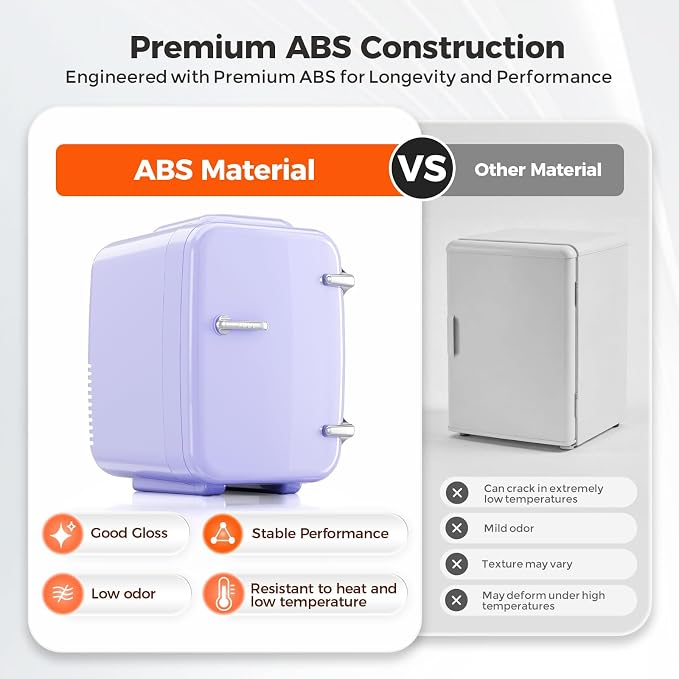 Premium ABS Construction
Engineered with Premium ABS for Longevity and Performance

ABS Material

VS

Other Material

Good Gloss

Stable Performance

Low odor

Resistant to heat and low temperature

Can crack in extremely low temperatures

Mild odor

Texture may vary

May deform under high temperatures